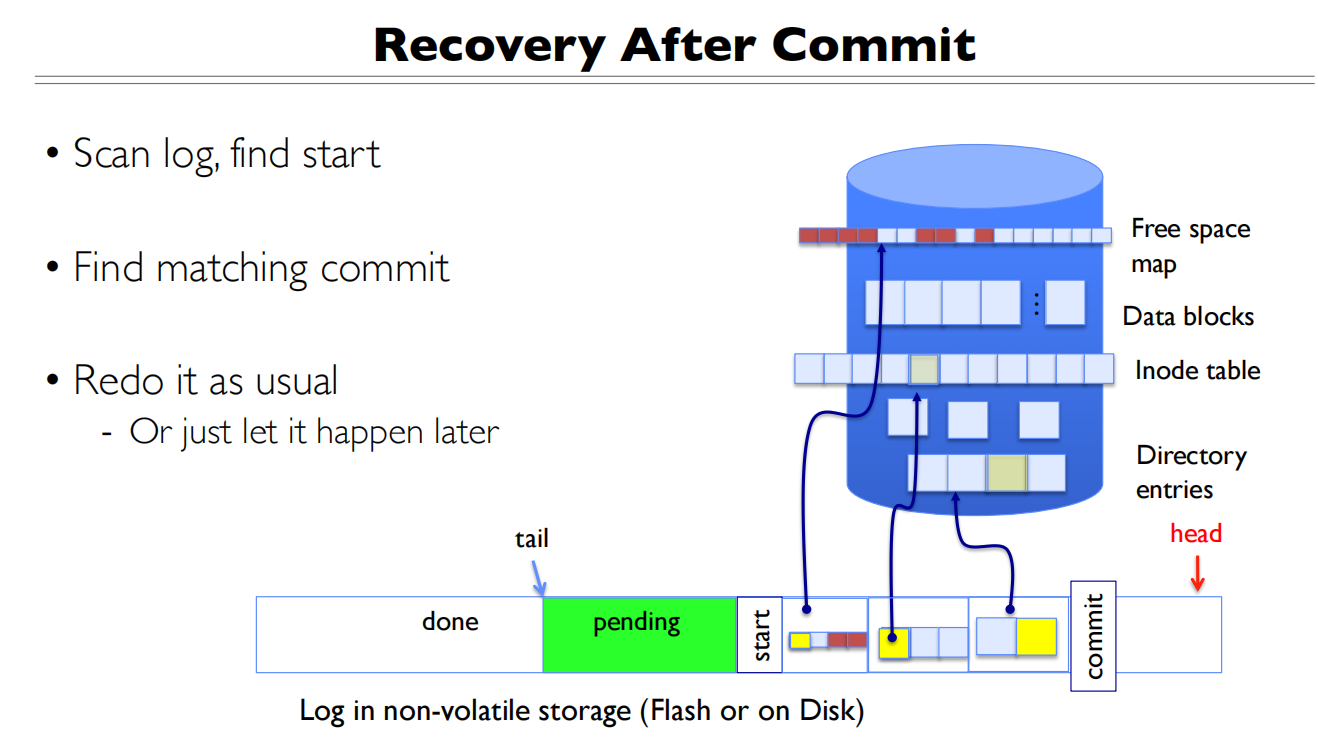 Recovery After Commit

• Scan log, find start

• Find matching commit

• Redo it as usual
- Or just let it happen later

Free space map

Data blocks

Inode table

Directory entries

tail

head

done

pending

start

commit

Log in non-volatile storage (Flash or on Disk)